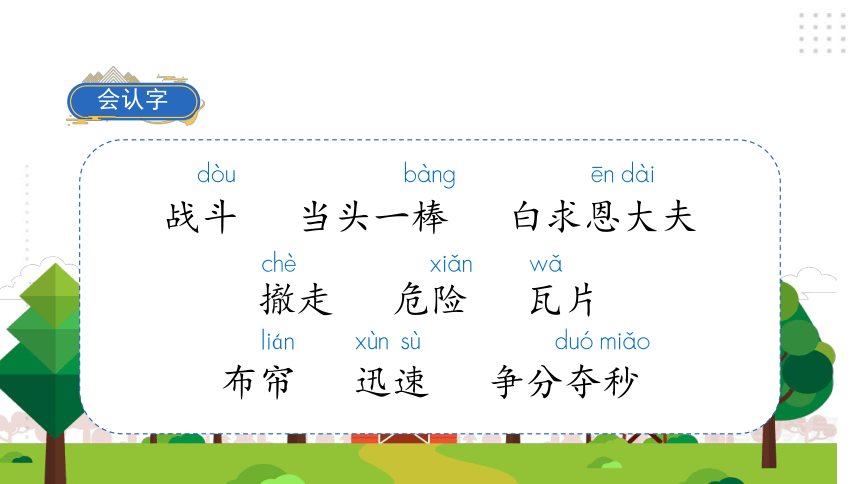 会认字

dòu bàng ēn dài
战斗　当头一棒　白求恩大夫

chè xiǎn wǎ
撤走　危险　瓦片

lián xùn sù duó miǎo
布帘　迅速　争分夺秒